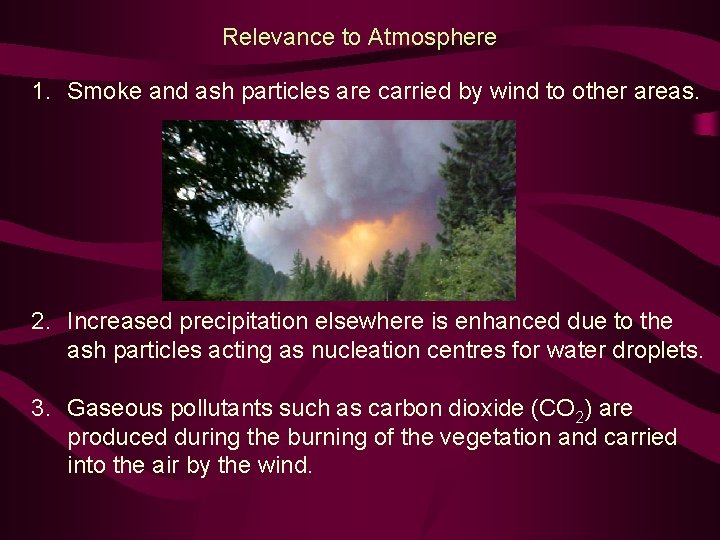 Relevance to Atmosphere

1. Smoke and ash particles are carried by wind to other areas.

2. Increased precipitation elsewhere is enhanced due to the ash particles acting as nucleation centres for water droplets.

3. Gaseous pollutants such as carbon dioxide ($CO_2$) are produced during the burning of the vegetation and carried into the air by the wind.